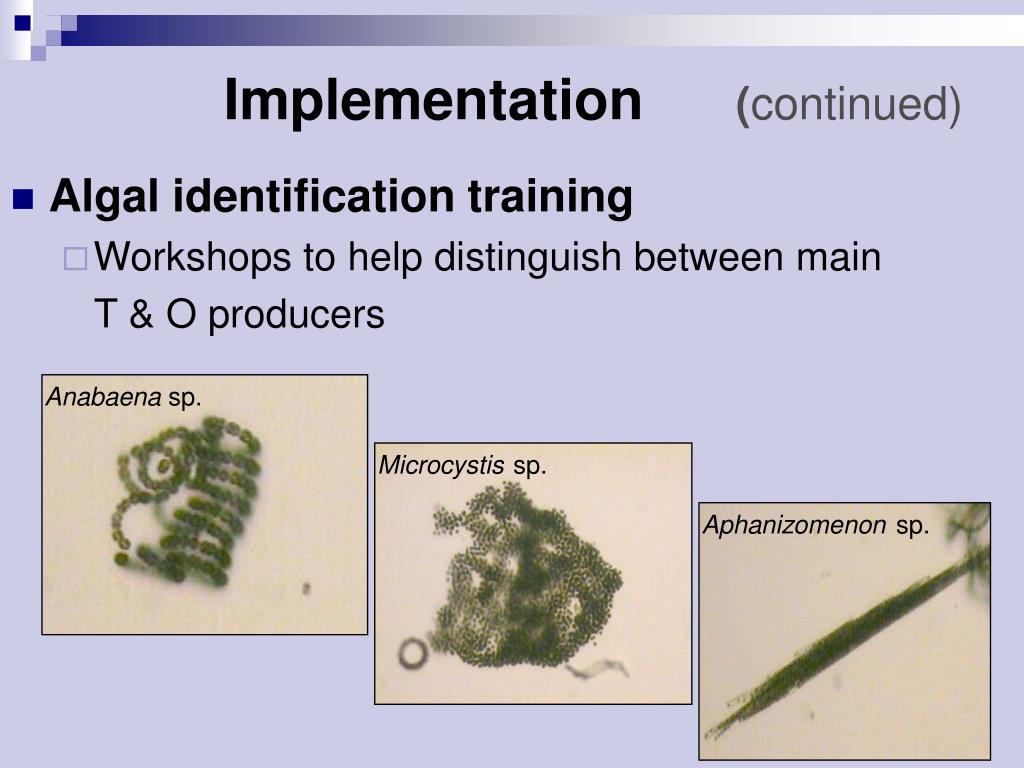 Implementation (continued)

Algal identification training

Workshops to help distinguish between main T & O producers

Anabaena sp.

Microcystis sp.

Aphanizomenon sp.